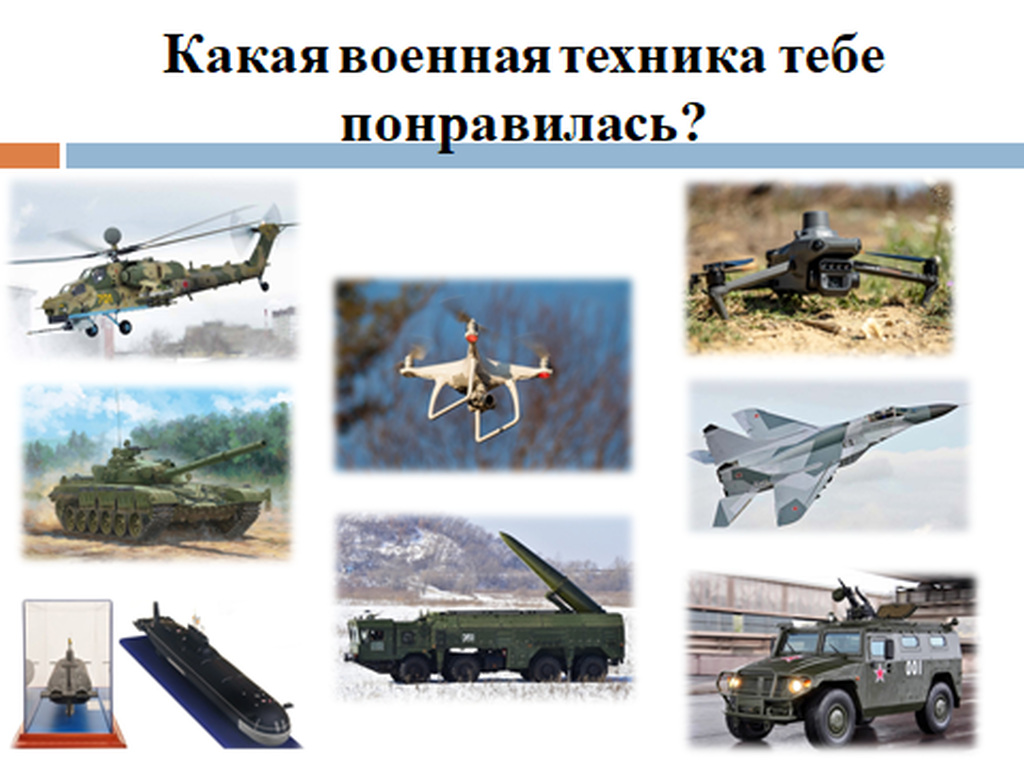 Какая военная техника тебе понравилась?

001